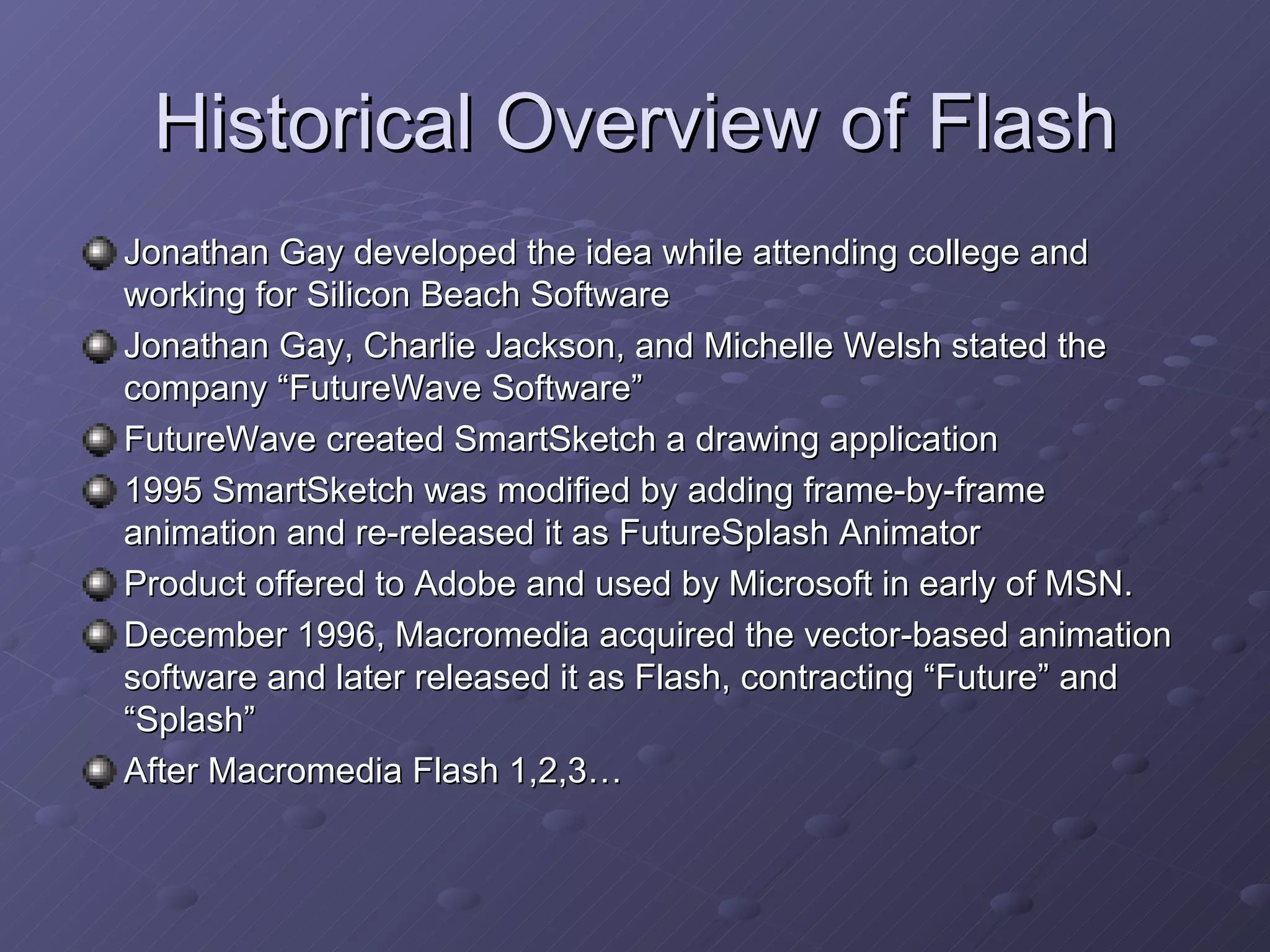 Historical Overview of Flash

Jonathan Gay developed the idea while attending college and working for Silicon Beach Software

Jonathan Gay, Charlie Jackson, and Michelle Welsh stated the company “FutureWave Software”

FutureWave created SmartSketch a drawing application

1995 SmartSketch was modified by adding frame-by-frame animation and re-released it as FutureSplash Animator

Product offered to Adobe and used by Microsoft in early of MSN.

December 1996, Macromedia acquired the vector-based animation software and later released it as Flash, contracting “Future” and “Splash”

After Macromedia Flash 1,2,3…